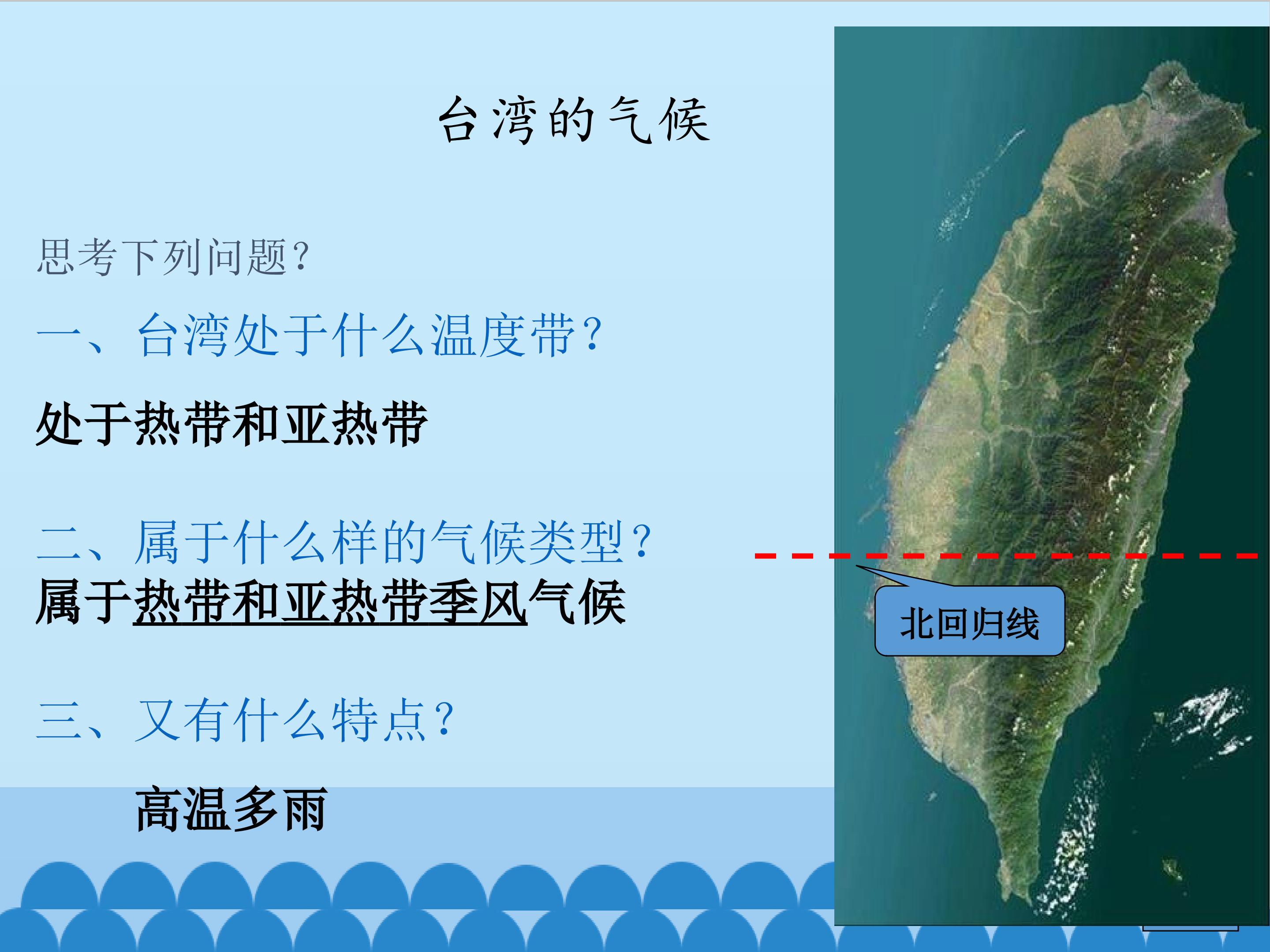 台湾的气候

思考下列问题？

一、台湾处于什么温度带？

处于热带和亚热带

二、属于什么样的气候类型？

属于热带和亚热带季风气候

三、又有什么特点？

高温多雨

北回归线